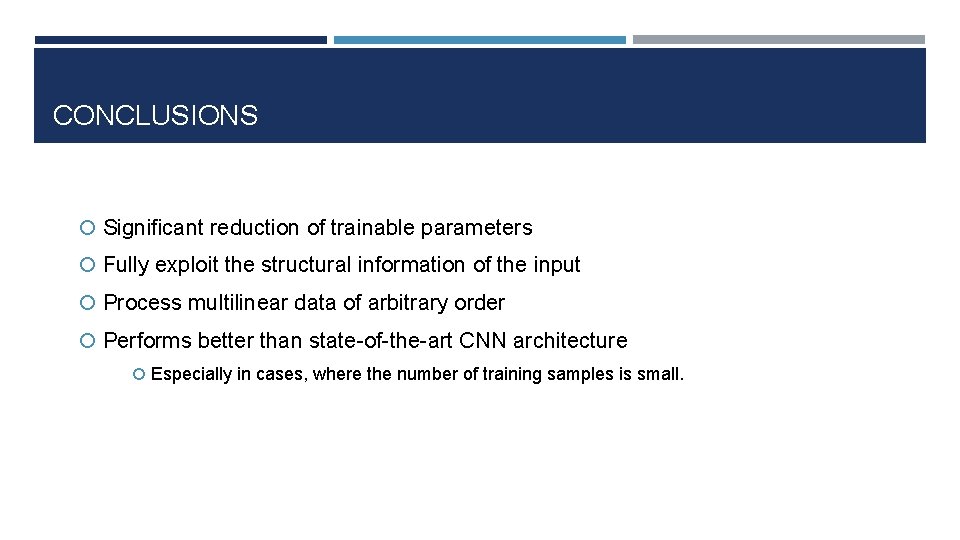 CONCLUSIONS

Significant reduction of trainable parameters

Fully exploit the structural information of the input

Process multilinear data of arbitrary order

Performs better than state-of-the-art CNN architecture

Especially in cases, where the number of training samples is small.